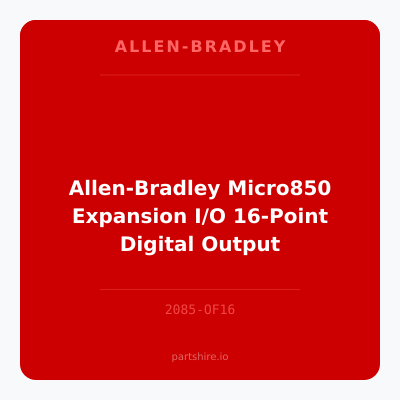 ALLEN-BRADLEY

Allen-Bradley Micro850 Expansion I/O 16-Point Digital Output

2085-OF16

partshire.io